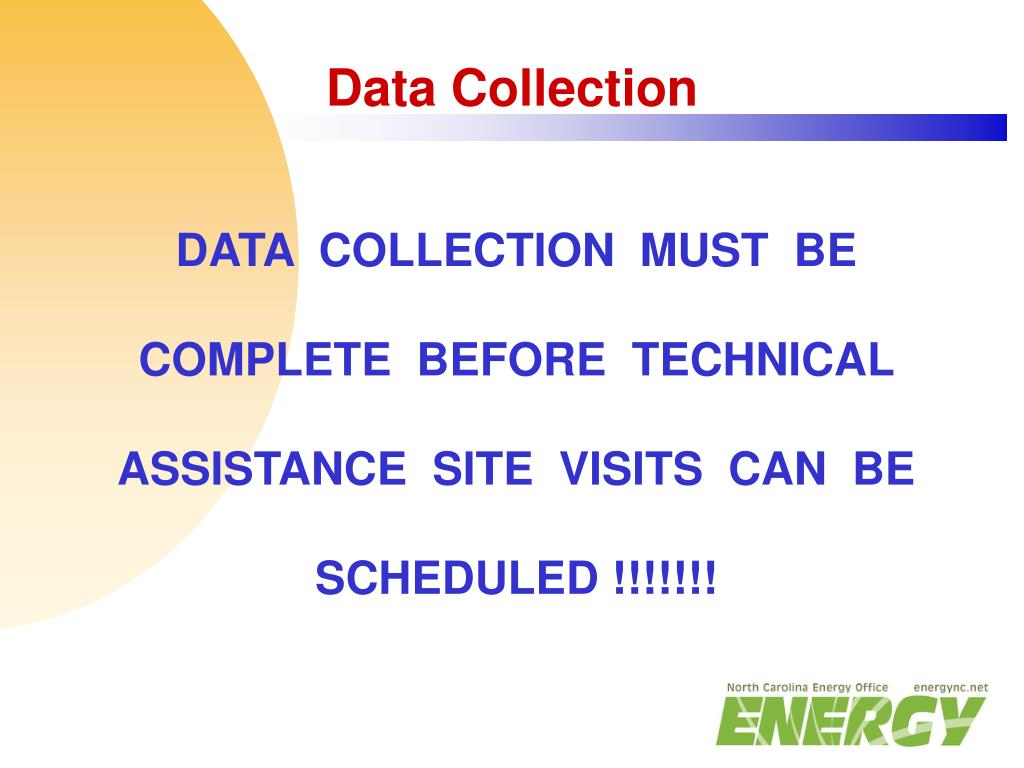 Data Collection

DATA COLLECTION MUST BE COMPLETE BEFORE TECHNICAL ASSISTANCE SITE VISITS CAN BE SCHEDULED !!!!!!!

North Carolina Energy Office energync.net
ENERGY